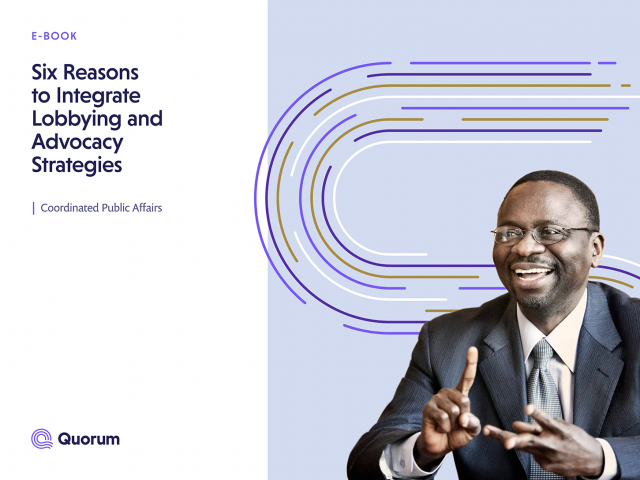 E-BOOK

Six Reasons to Integrate Lobbying and Advocacy Strategies

Coordinated Public Affairs

Quorum